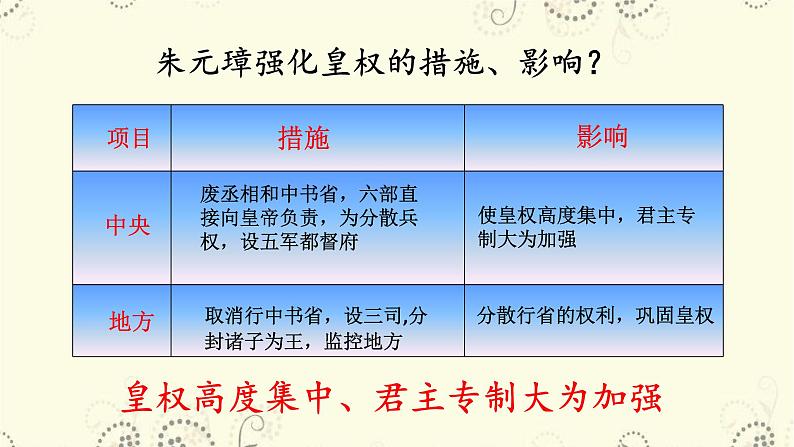 朱元璋强化皇权的措施、影响？

| 项目 | 措施 | 影响 |
|---|---|---|
| 中央 | 废丞相和中书省，六部直接向皇帝负责，为分散兵权，设五军都督府 | 使皇权高度集中，君主专制大为加强 |
| 地方 | 取消行中书省，设三司,分封诸子为王，监控地方 | 分散行省的权利，巩固皇权 |

皇权高度集中、君主专制大为加强